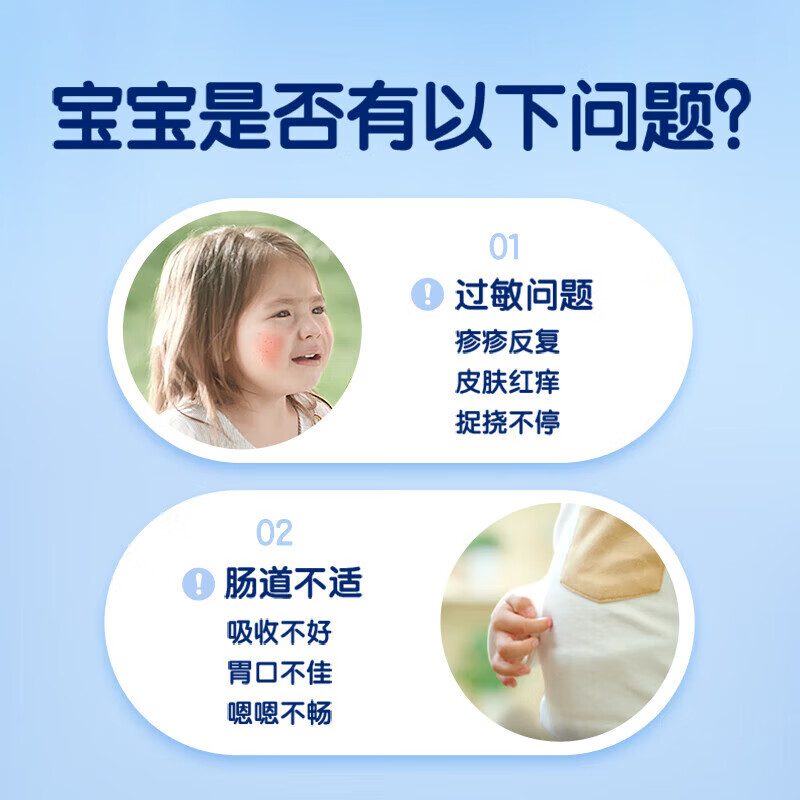 宝宝是否有以下问题?

01
! 过敏问题
疹疹反复
皮肤红痒
捉挠不停

02
! 肠道不适
吸收不好
胃口不佳
嗯嗯不畅